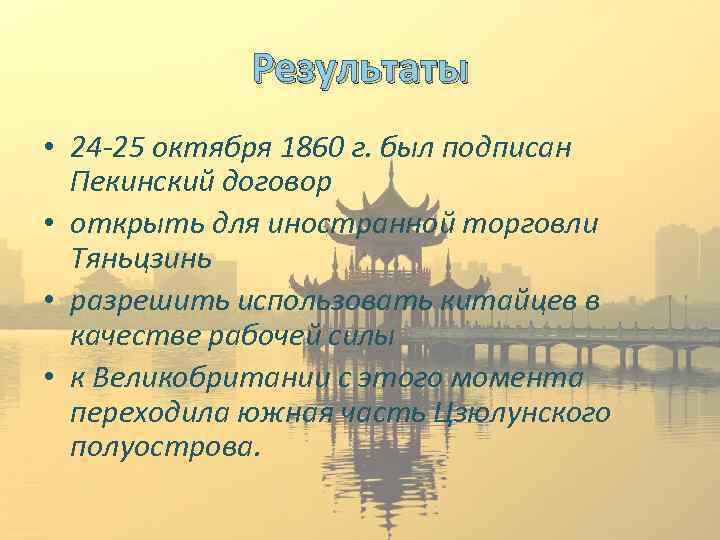 Результаты

• 24-25 октября 1860 г. был подписан Пекинский договор
• открыть для иностранной торговли Тяньцзинь
• разрешить использовать китайцев в качестве рабочей силы
• к Великобритании с этого момента переходила южная часть Цзюлунского полуострова.